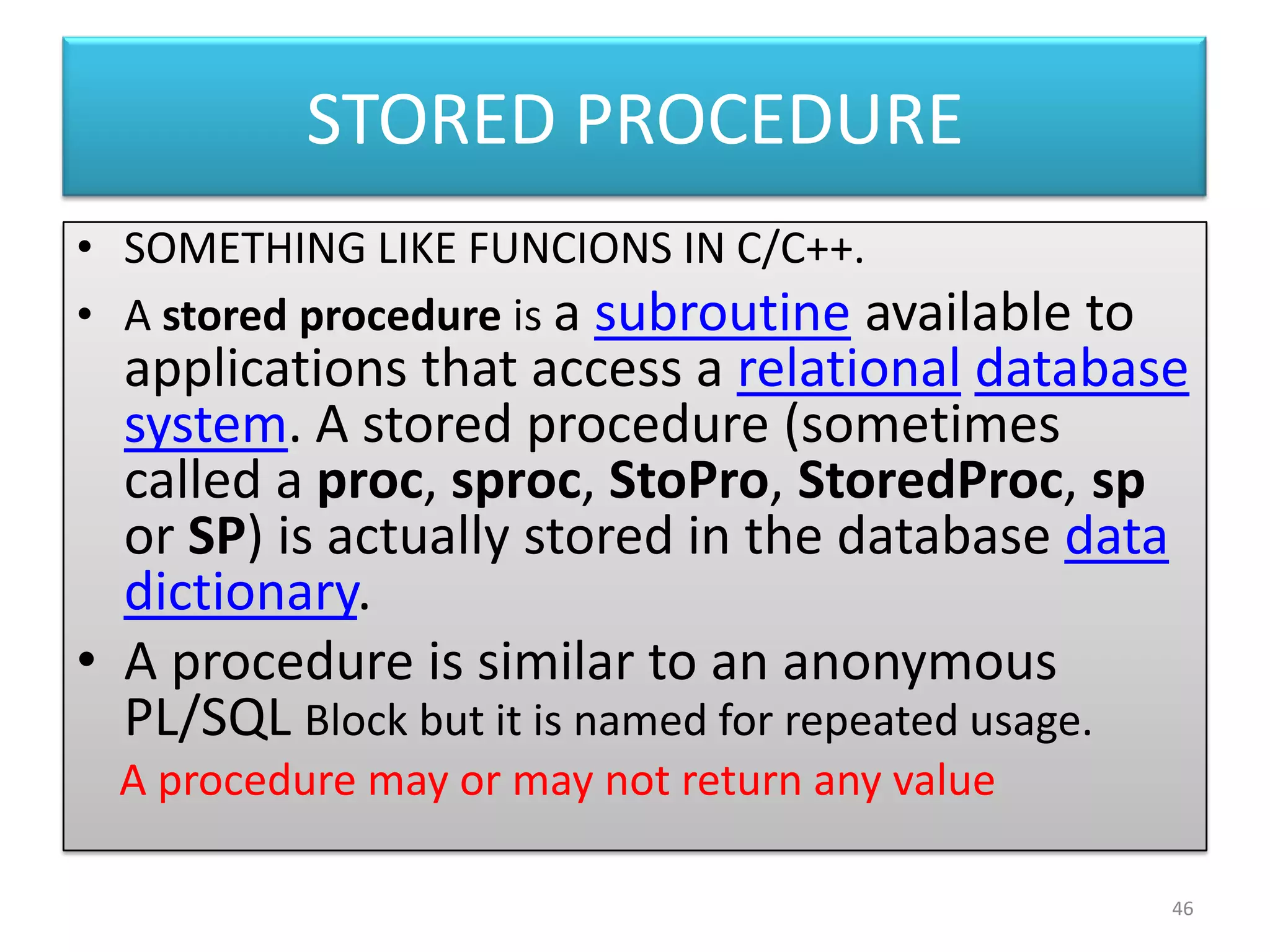 STORED PROCEDURE

• SOMETHING LIKE FUNCIONS IN C/C++.

• A stored procedure is a subroutine available to applications that access a relational database system. A stored procedure (sometimes called a proc, sproc, StoPro, StoredProc, sp or SP) is actually stored in the database data dictionary.

• A procedure is similar to an anonymous PL/SQL Block but it is named for repeated usage.

A procedure may or may not return any value

46